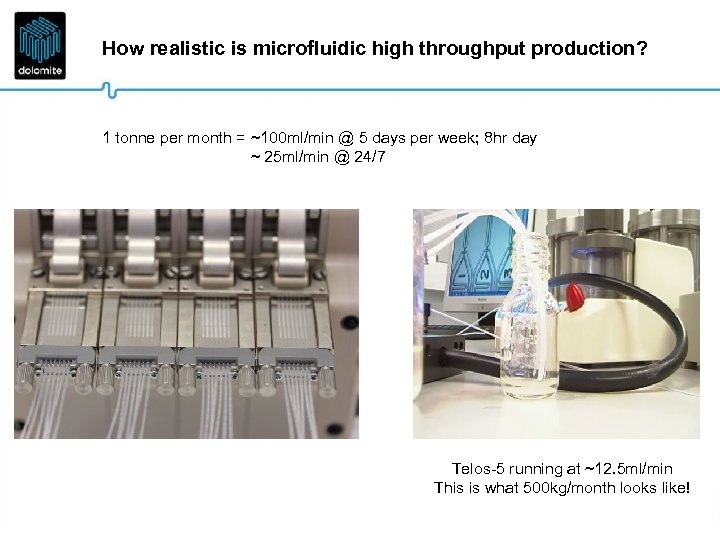 dolomite

How realistic is microfluidic high throughput production?

1 tonne per month = ~100ml/min @ 5 days per week; 8hr day
~ 25ml/min @ 24/7

Telos-5 running at ~12.5ml/min
This is what 500kg/month looks like!